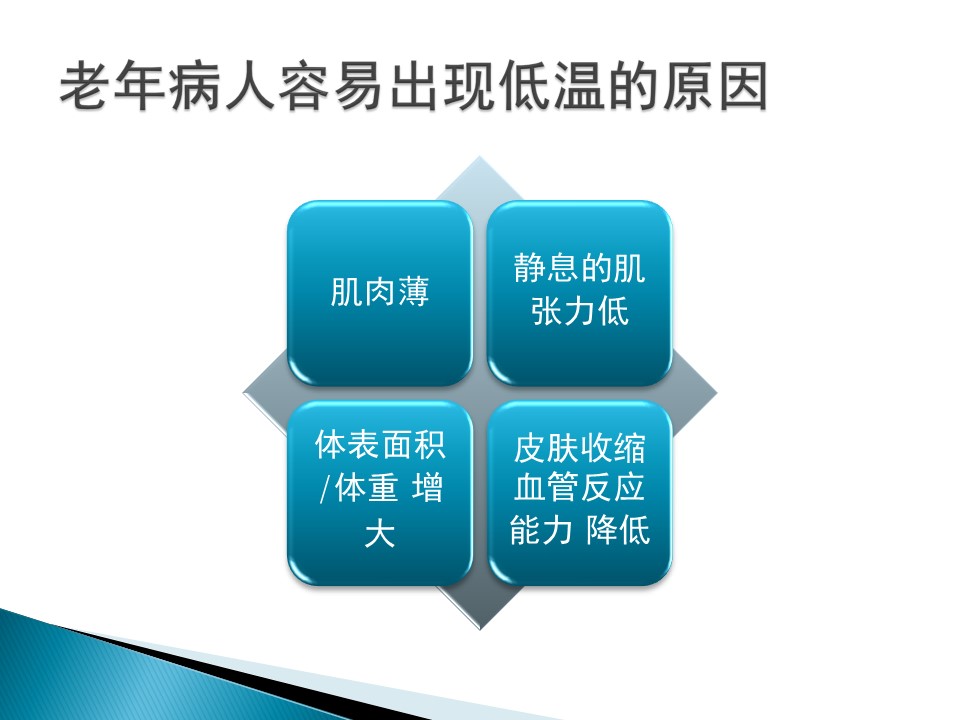 老年病人容易出现低温的原因

肌肉薄

静息的肌张力低

体表面积/体重 增大

皮肤收缩血管反应能力 降低